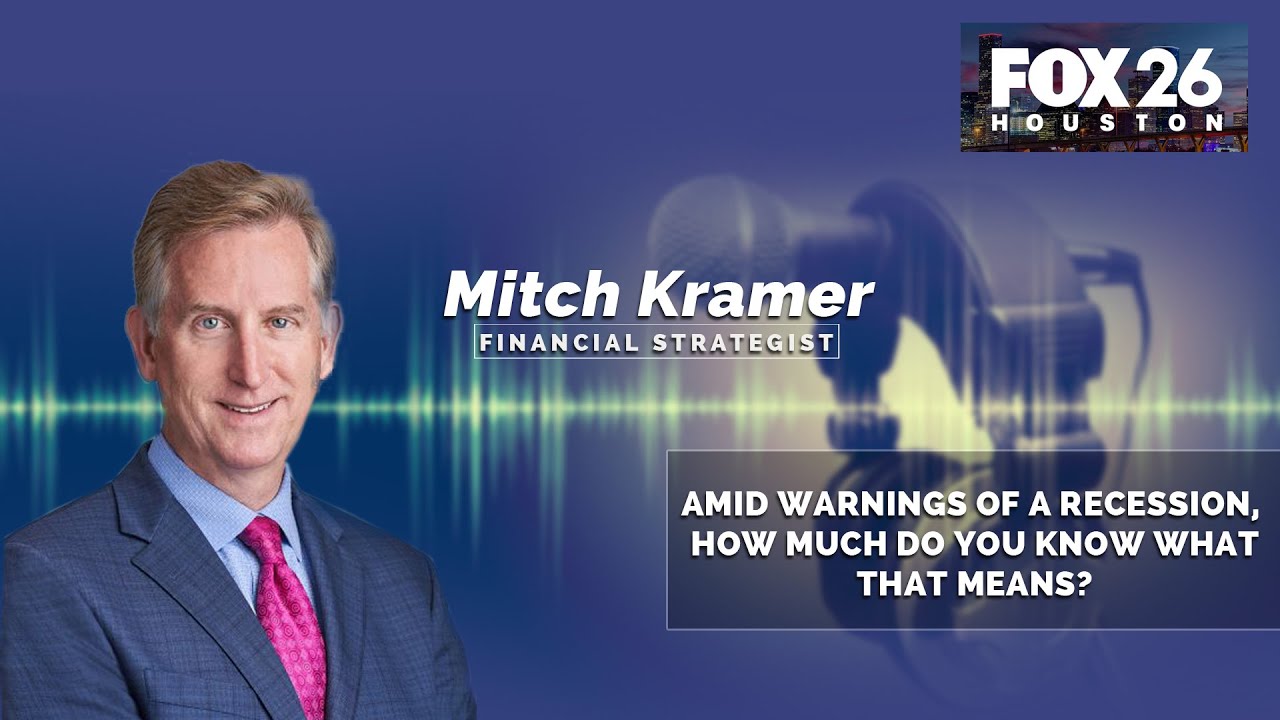 FOX 26
HOUSTON

Mitch Kramer
FINANCIAL STRATEGIST

AMID WARNINGS OF A RECESSION, HOW MUCH DO YOU KNOW WHAT THAT MEANS?